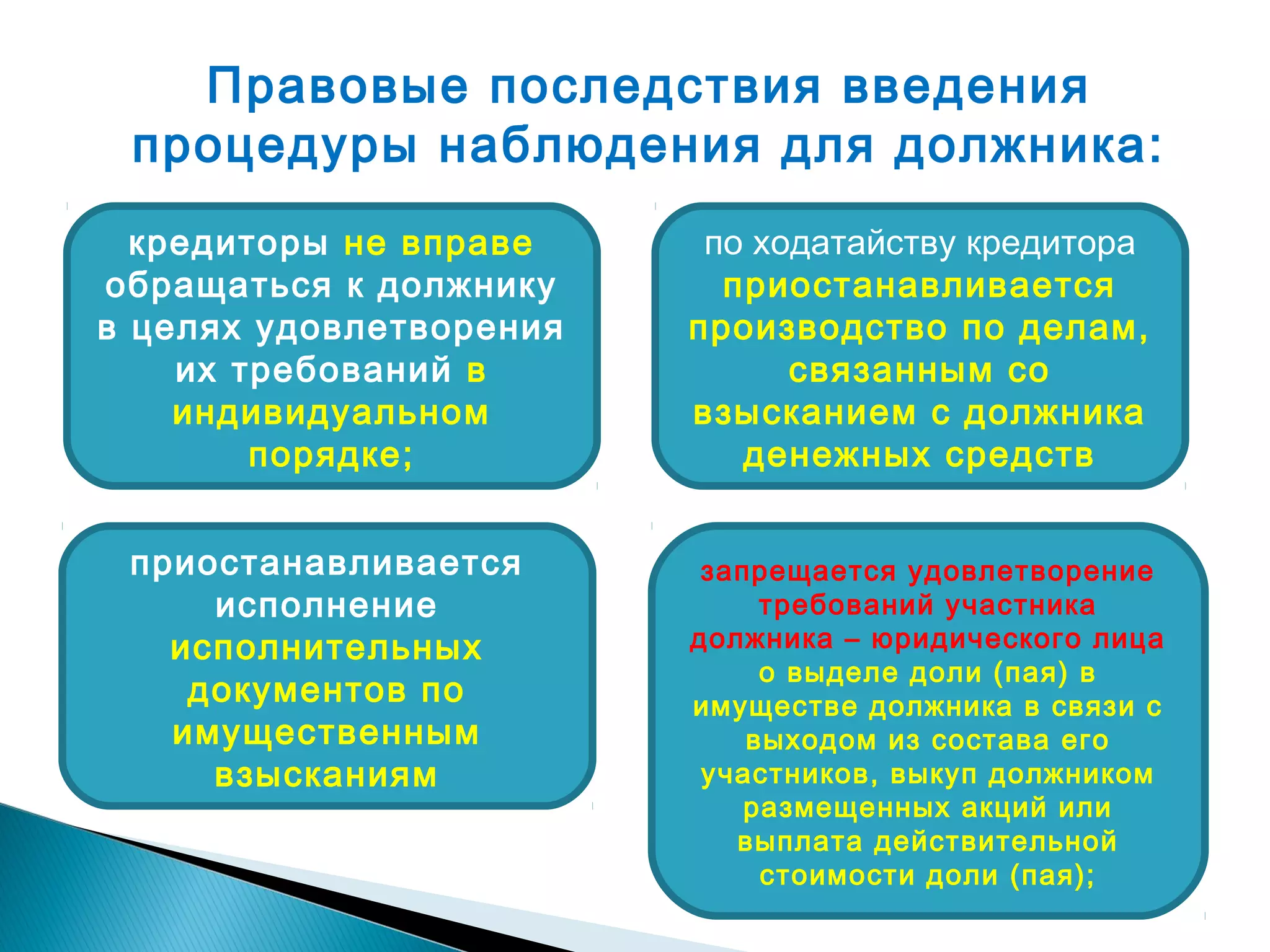 Правовые последствия введения процедуры наблюдения для должника:

кредиторы не вправе обращаться к должнику в целях удовлетворения их требований в индивидуальном порядке;

по ходатайству кредитора приостанавливается производство по делам, связанным со взысканием с должника денежных средств

приостанавливается исполнение исполнительных документов по имущественным взысканиям

запрещается удовлетворение требований участника должника – юридического лица о выделе доли (пая) в имуществе должника в связи с выходом из состава его участников, выкуп должником размещенных акций или выплата действительной стоимости доли (пая);